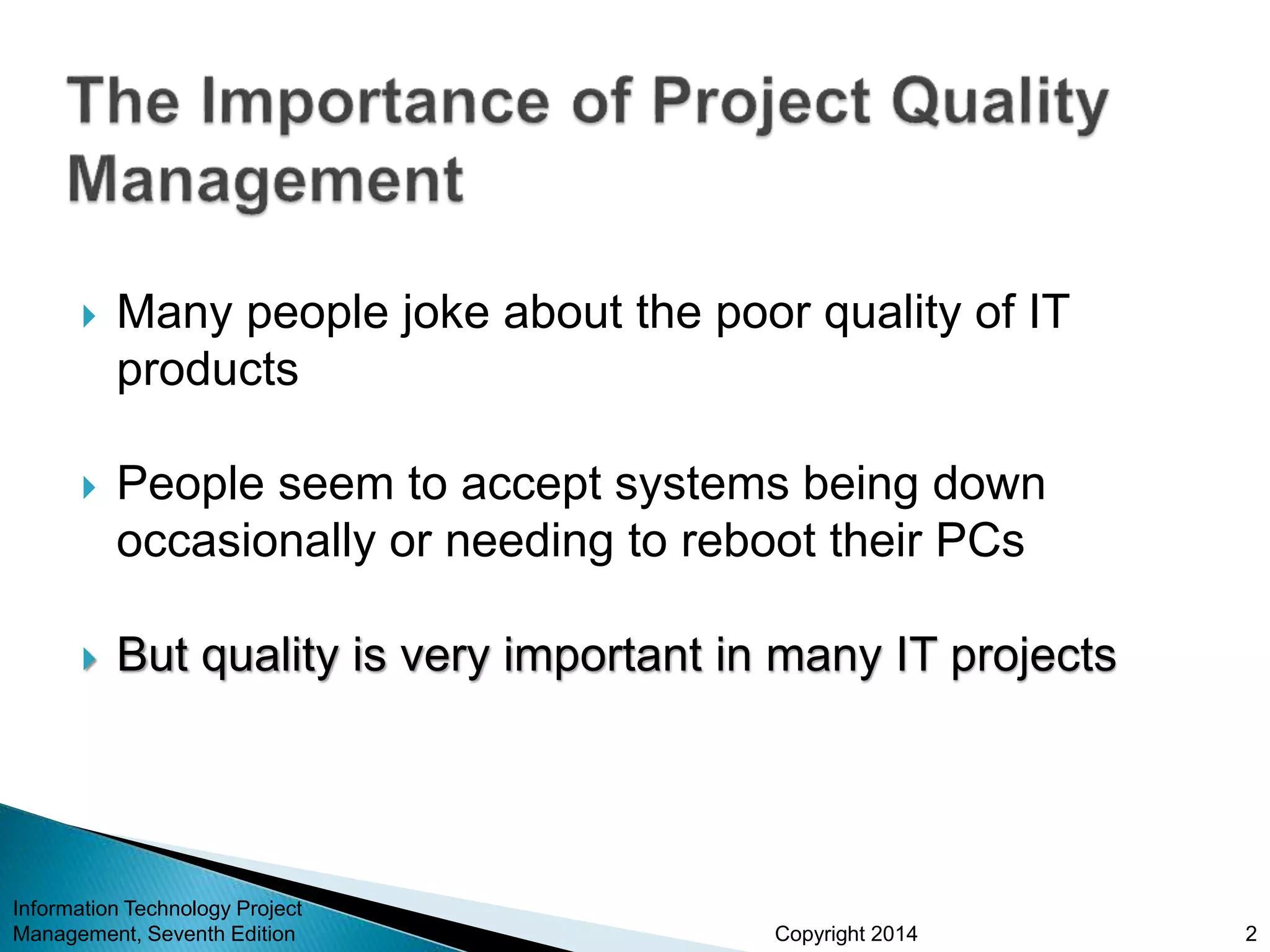 The Importance of Project Quality Management

Many people joke about the poor quality of IT products

People seem to accept systems being down occasionally or needing to reboot their PCs

But quality is very important in many IT projects

Information Technology Project Management, Seventh Edition

Copyright 2014

2